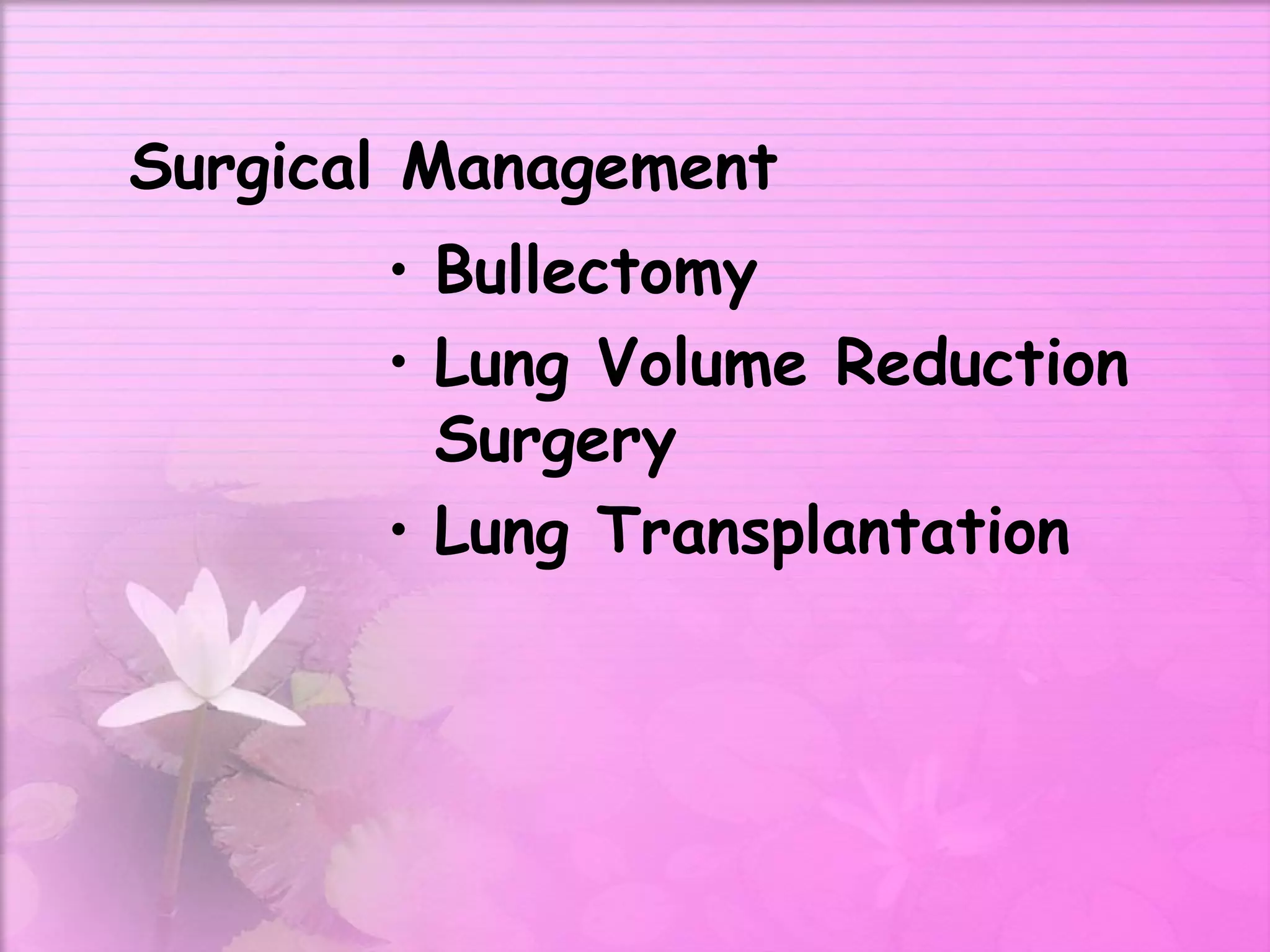 Surgical Management

• Bullectomy
• Lung Volume Reduction Surgery
• Lung Transplantation